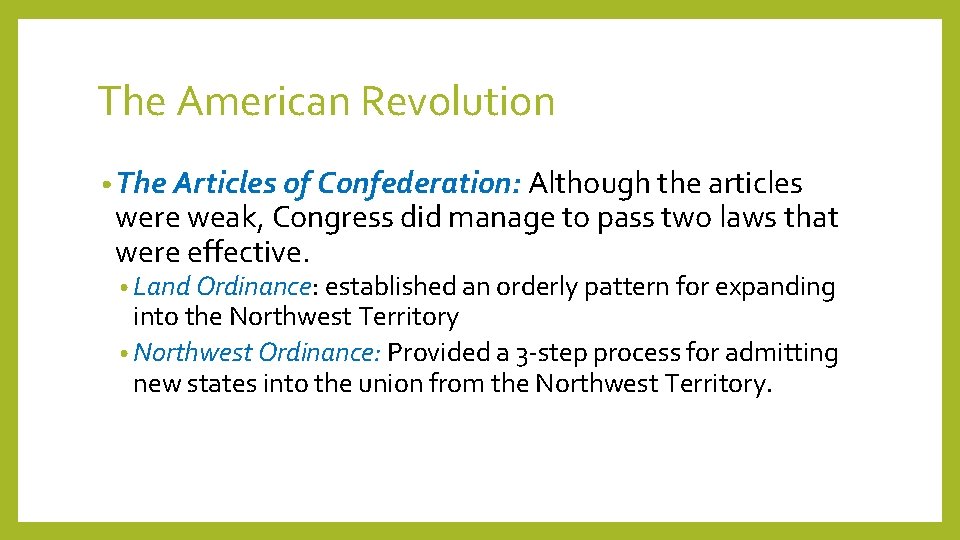 The American Revolution

• The Articles of Confederation: Although the articles were weak, Congress did manage to pass two laws that were effective.

• Land Ordinance: established an orderly pattern for expanding into the Northwest Territory

• Northwest Ordinance: Provided a 3-step process for admitting new states into the union from the Northwest Territory.